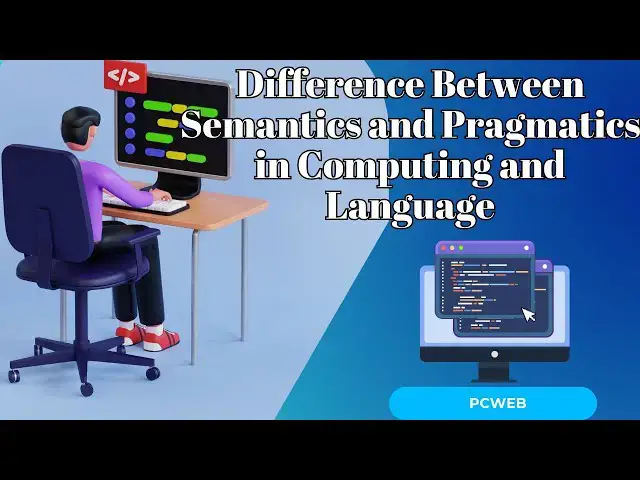 </>

Difference Between Semantics and Pragmatics in Computing and Language

PCWEB